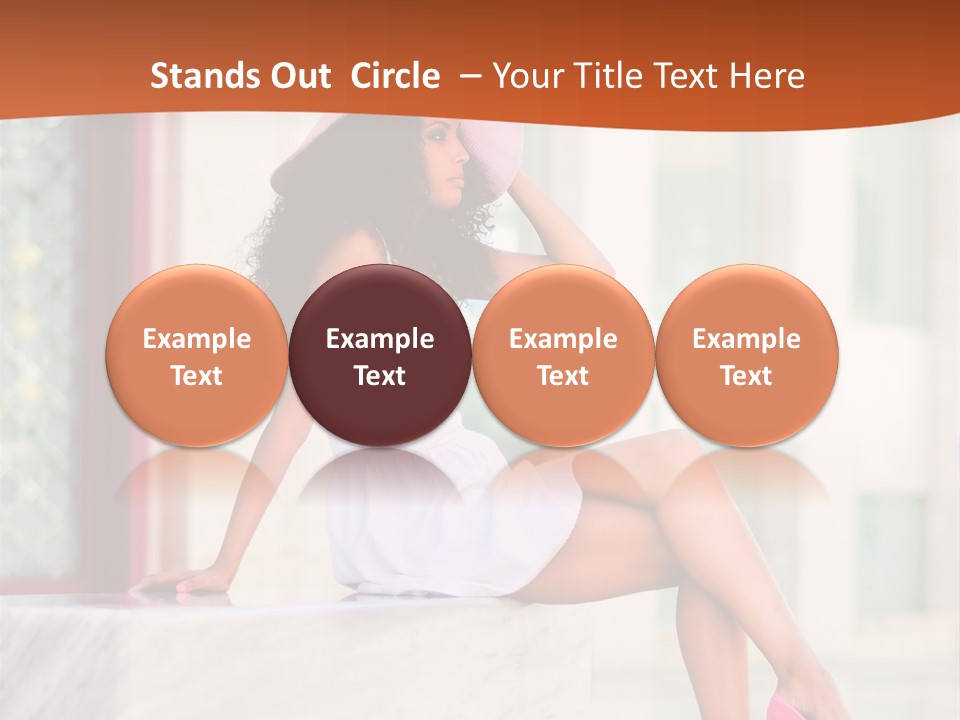 Stands Out Circle – Your Title Text Here

Example Text

Example Text

Example Text

Example Text